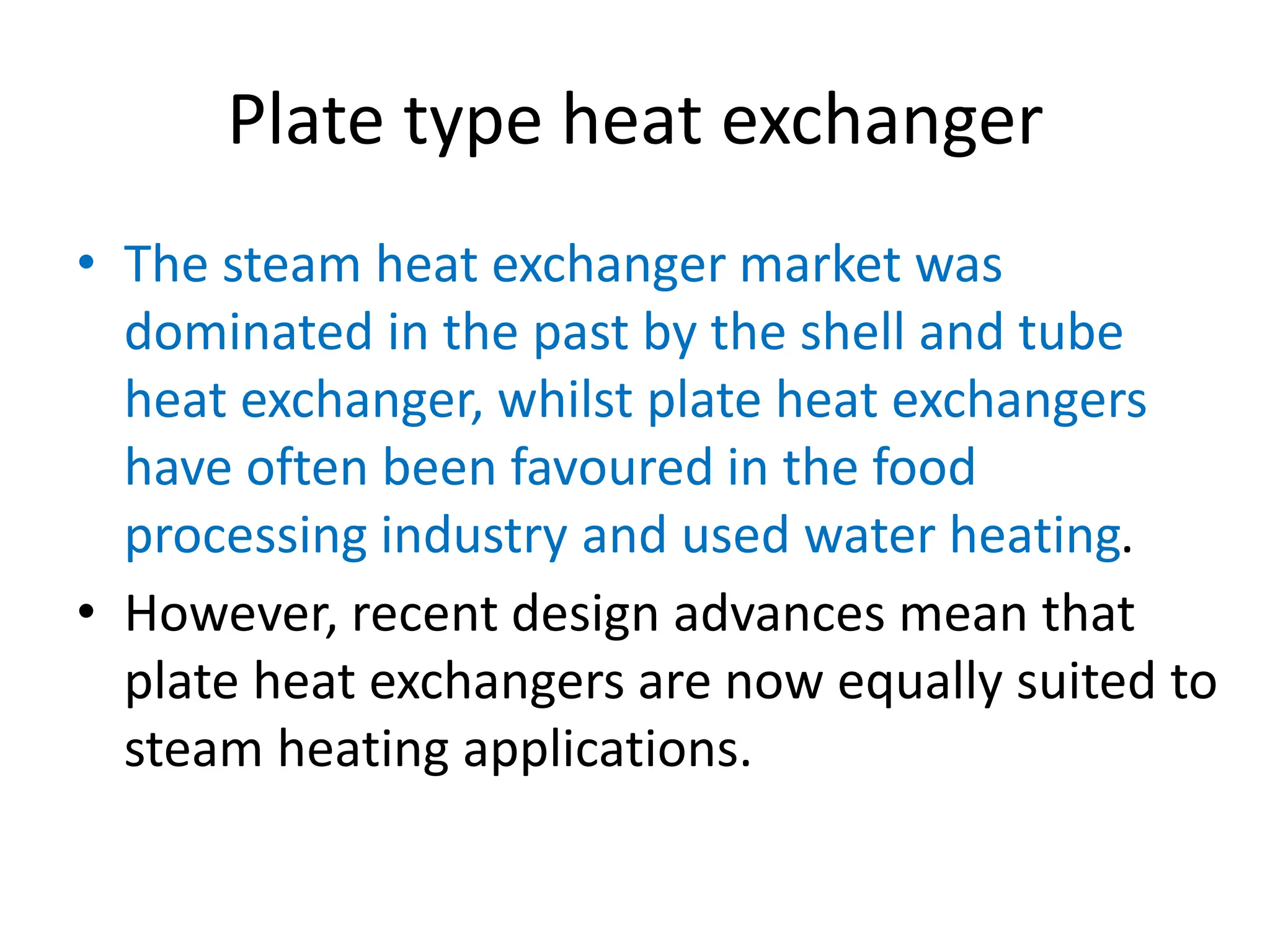 Plate type heat exchanger

• The steam heat exchanger market was dominated in the past by the shell and tube heat exchanger, whilst plate heat exchangers have often been favoured in the food processing industry and used water heating.

• However, recent design advances mean that plate heat exchangers are now equally suited to steam heating applications.